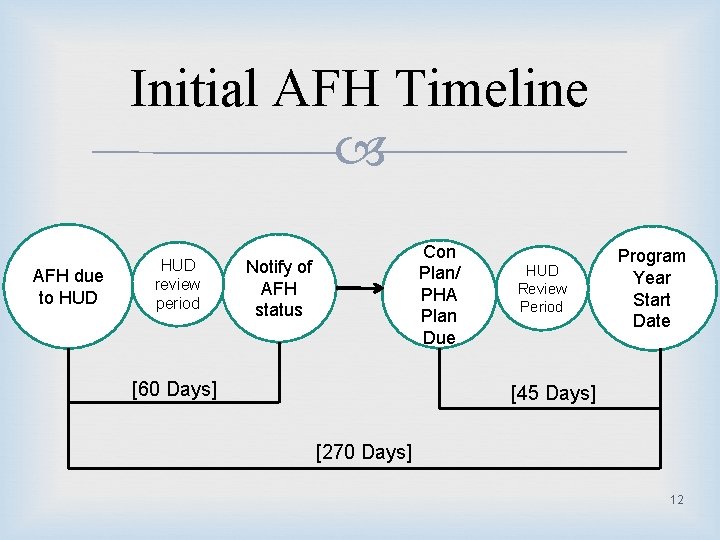 Initial AFH Timeline

AFH due to HUD

HUD review period

Notify of AFH status

Con Plan/ PHA Plan Due

HUD Review Period

Program Year Start Date

[60 Days]

[45 Days]

[270 Days]

12